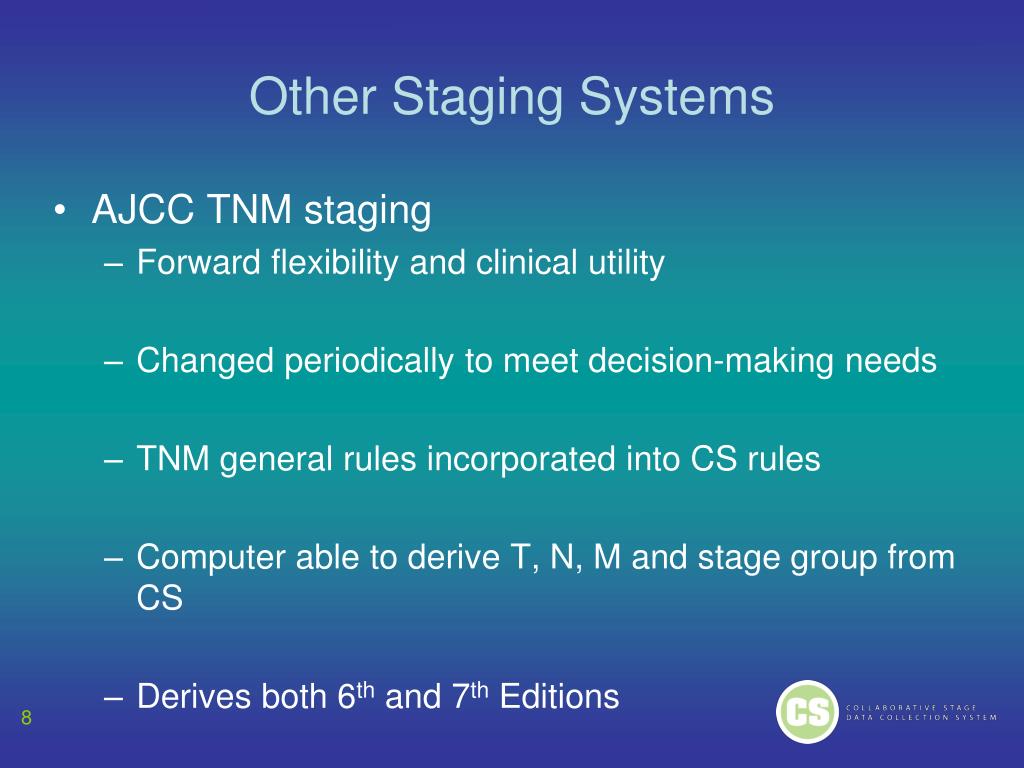 Other Staging Systems

• AJCC TNM staging
– Forward flexibility and clinical utility

– Changed periodically to meet decision-making needs

– TNM general rules incorporated into CS rules

– Computer able to derive T, N, M and stage group from CS

– Derives both 6$^{th}$ and 7$^{th}$ Editions

8

CS COLLABORATIVE STAGE DATA COLLECTION SYSTEM